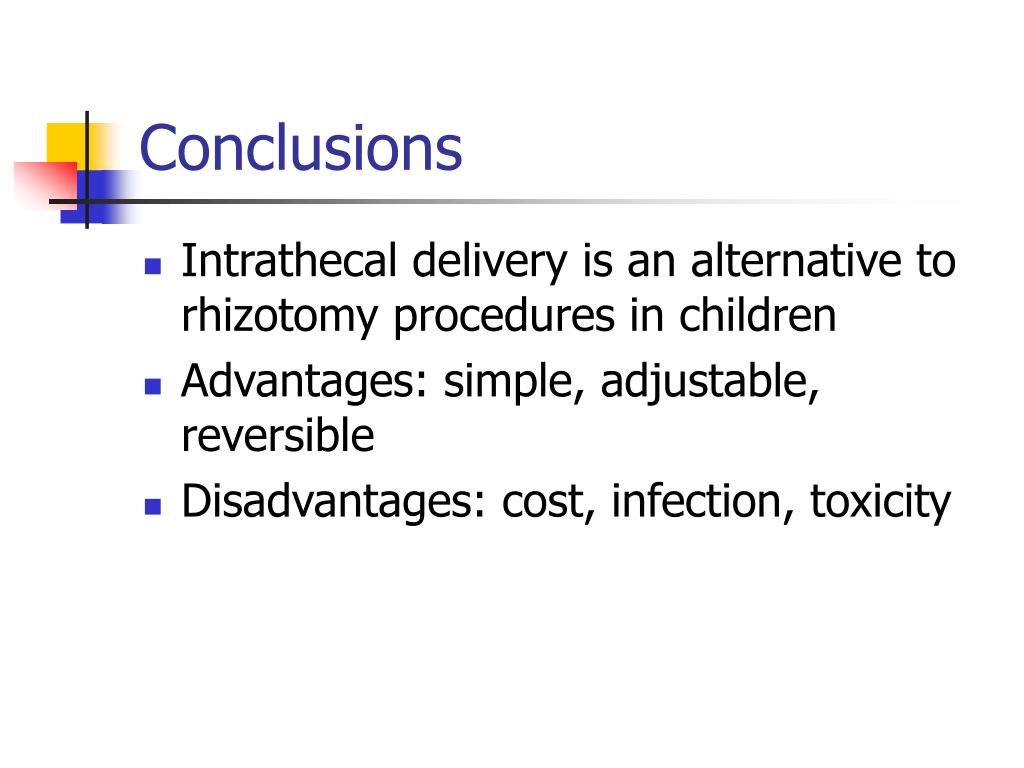 Conclusions

- Intrathecal delivery is an alternative to rhizotomy procedures in children
- Advantages: simple, adjustable, reversible
- Disadvantages: cost, infection, toxicity